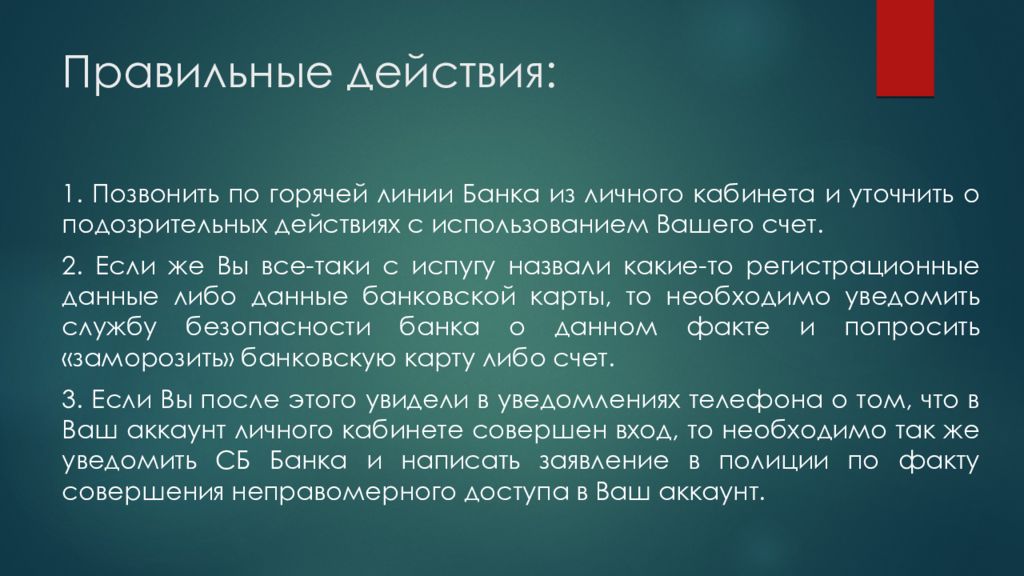 Правильные действия:

1. Позвонить по горячей линии Банка из личного кабинета и уточнить о подозрительных действиях с использованием Вашего счет.

2. Если же Вы все-таки с испугу назвали какие-то регистрационные данные либо данные банковской карты, то необходимо уведомить службу безопасности банка о данном факте и попросить «заморозить» банковскую карту либо счет.

3. Если Вы после этого увидели в уведомлениях телефона о том, что в Ваш аккаунт личного кабинете совершен вход, то необходимо так же уведомить СБ Банка и написать заявление в полиции по факту совершения неправомерного доступа в Ваш аккаунт.